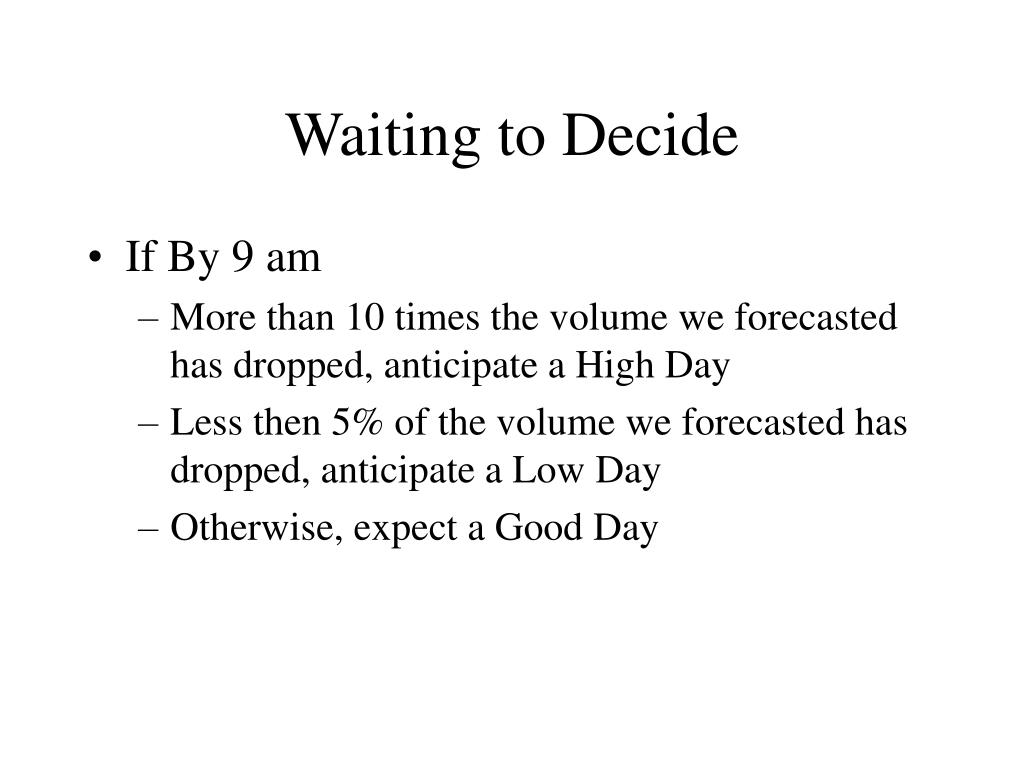 Waiting to Decide

• If By 9 am
– More than 10 times the volume we forecasted has dropped, anticipate a High Day
– Less then 5% of the volume we forecasted has dropped, anticipate a Low Day
– Otherwise, expect a Good Day